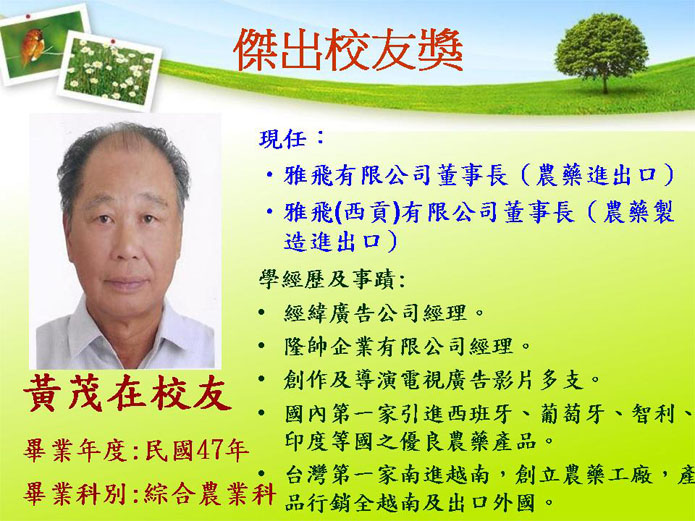 傑出校友獎

黃茂在校友

畢業年度:民國47年

畢業科別:綜合農業科

現任：

• 雅飛有限公司董事長（農藥進出口）

• 雅飛(西貢)有限公司董事長（農藥製造進出口）

學經歷及事蹟:

• 經緯廣告公司經理。

• 隆帥企業有限公司經理。

• 創作及導演電視廣告影片多支。

• 國內第一家引進西班牙、葡萄牙、智利、印度等國之優良農藥產品。

• 台灣第一家南進越南，創立農藥工廠，產品行銷全越南及出口外國。